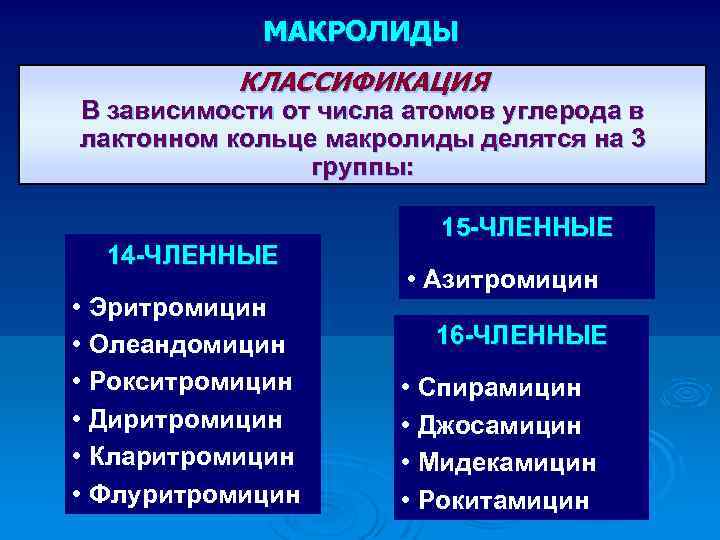 МАКРОЛИДЫ

КЛАССИФИКАЦИЯ
В зависимости от числа атомов углерода в лактонном кольце макролиды делятся на 3 группы:

14-ЧЛЕННЫЕ

• Эритромицин
• Олеандомицин
• Рокситромицин
• Диритромицин
• Кларитромицин
• Флуритромицин

15-ЧЛЕННЫЕ

• Азитромицин

16-ЧЛЕННЫЕ

• Спирамицин
• Джосамицин
• Мидекамицин
• Рокитамицин